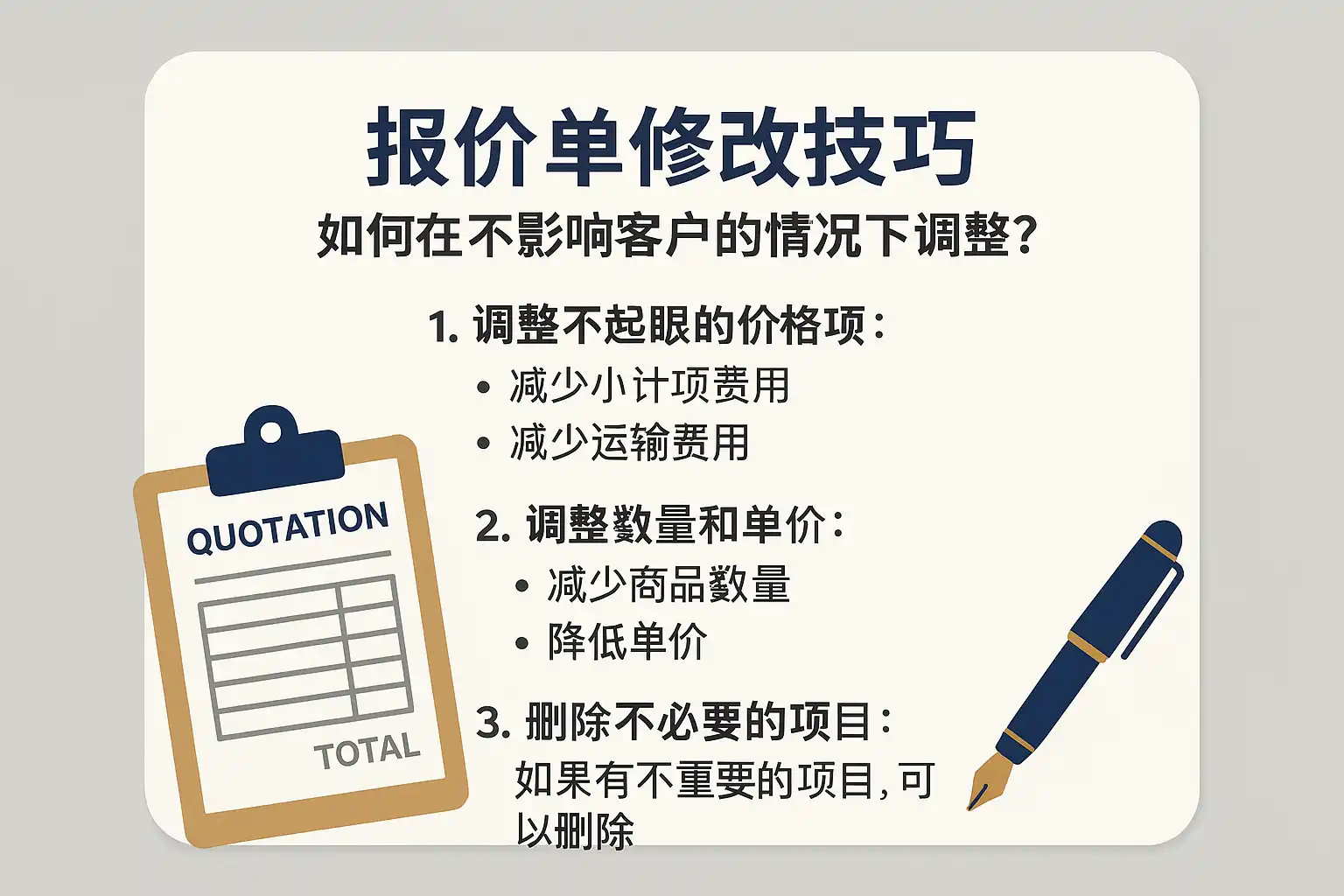 报价单修改技巧

如何在不影响客户的情况下调整?

1. 调整不起眼的价格项:

• 减少小计项费用
• 减少运输费用

2. 调整数量和单价:

• 减少商品数量
• 降低单价

3. 删除不必要的项目:

如果有不重要的项目,可以删除

QUOTATION

TOTAL